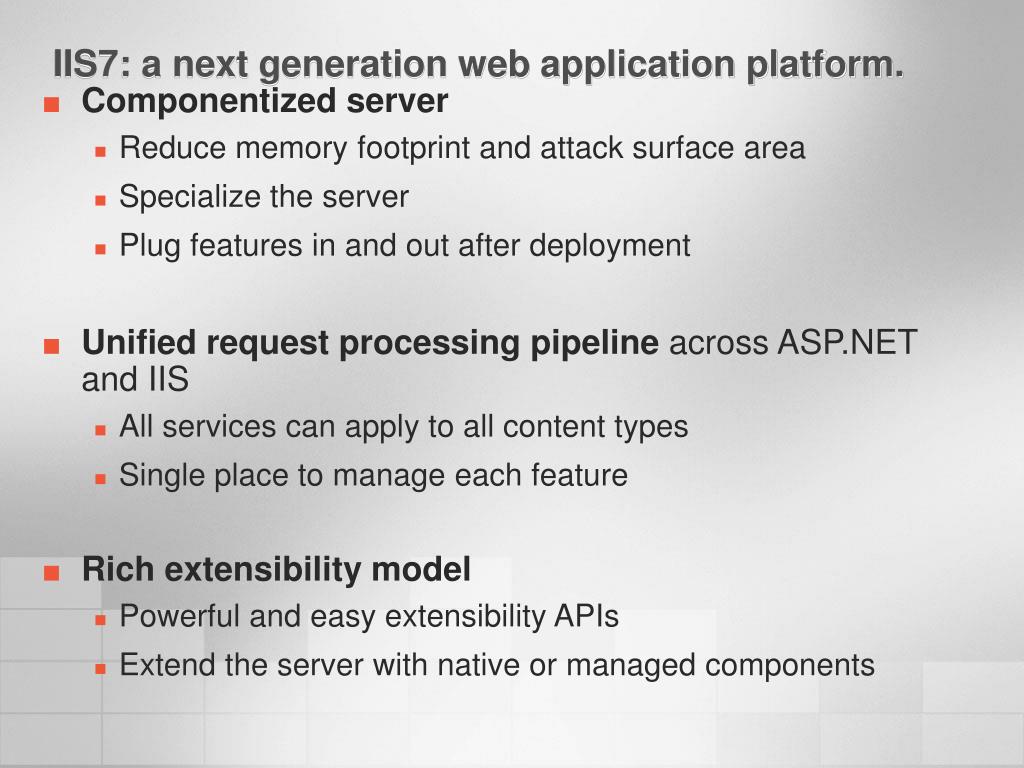 IIS7: a next generation web application platform.

Componentized server

Reduce memory footprint and attack surface area

Specialize the server

Plug features in and out after deployment

Unified request processing pipeline across ASP.NET and IIS

All services can apply to all content types

Single place to manage each feature

Rich extensibility model

Powerful and easy extensibility APIs

Extend the server with native or managed components